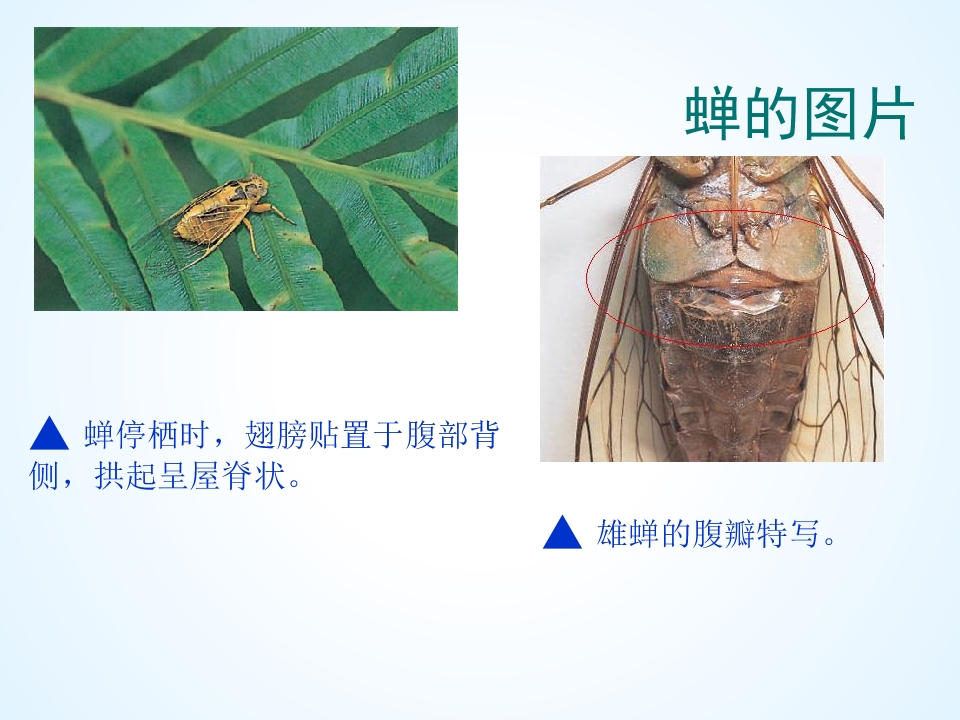 蝉的图片

▲ 蝉停栖时，翅膀贴置于腹部背侧，拱起呈屋脊状。

▲ 雄蝉的腹瓣特写。